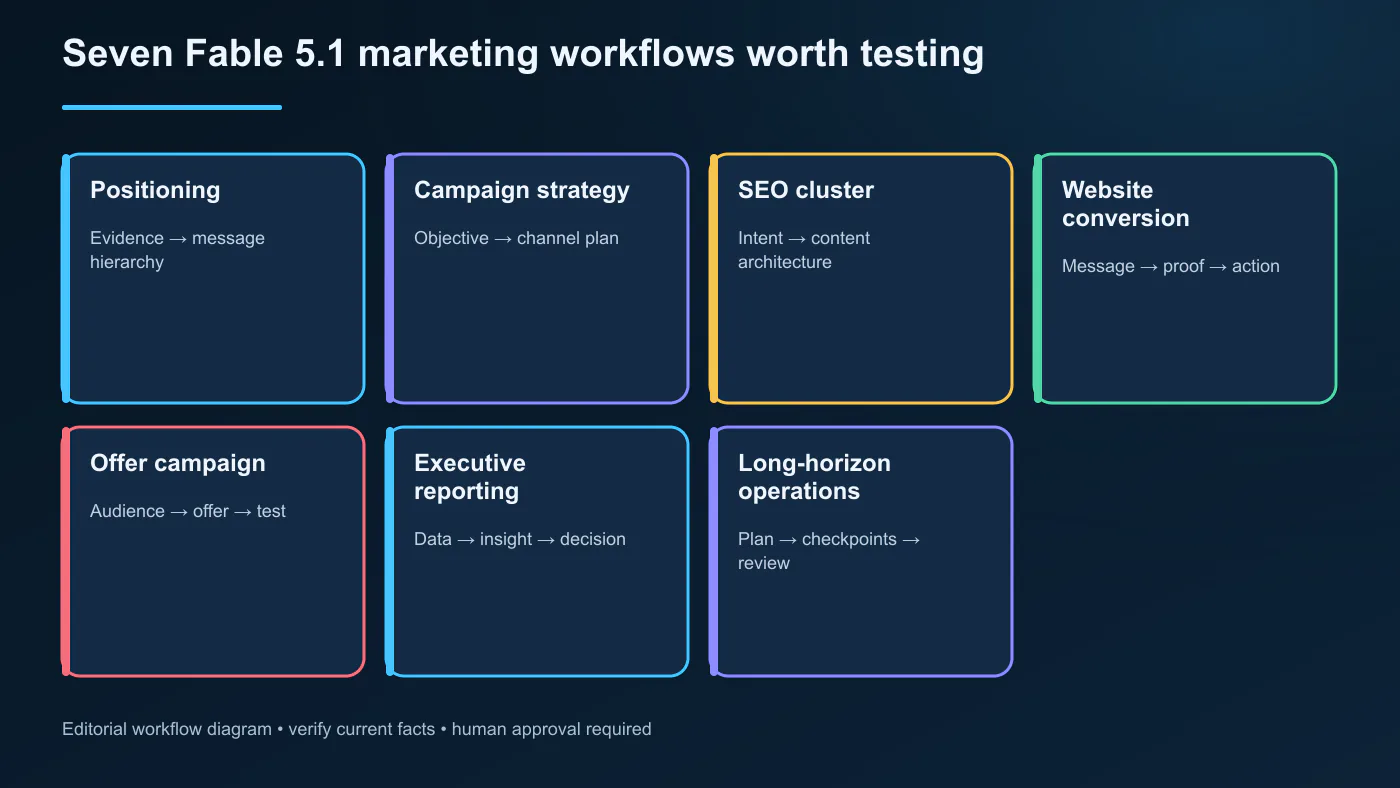 Seven Fable 5.1 marketing workflows worth testing

Positioning

Evidence → message hierarchy

Campaign strategy

Objective → channel plan

SEO cluster

Intent → content architecture

Website conversion

Message → proof → action

Offer campaign

Audience → offer → test

Executive reporting

Data → insight → decision

Long-horizon operations

Plan → checkpoints → review

Editorial workflow diagram • verify current facts • human approval required